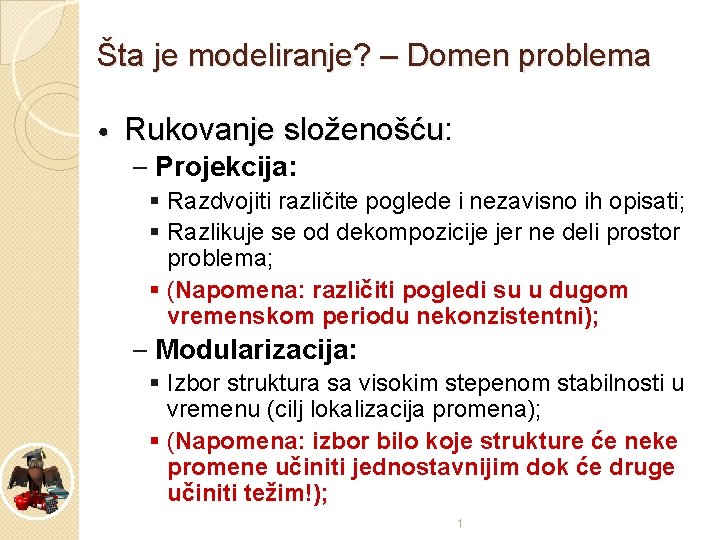 Šta je modeliranje? – Domen problema

• Rukovanje složenošću:
– Projekcija:
▪ Razdvojiti različite poglede i nezavisno ih opisati;
▪ Razlikuje se od dekompozicije jer ne deli prostor problema;
▪ (Napomena: različiti pogledi su u dugom vremenskom periodu nekonzistentni);
– Modularizacija:
▪ Izbor struktura sa visokim stepenom stabilnosti u vremenu (cilj lokalizacija promena);
▪ (Napomena: izbor bilo koje strukture će neke promene učiniti jednostavnijim dok će druge učiniti težim!);

1